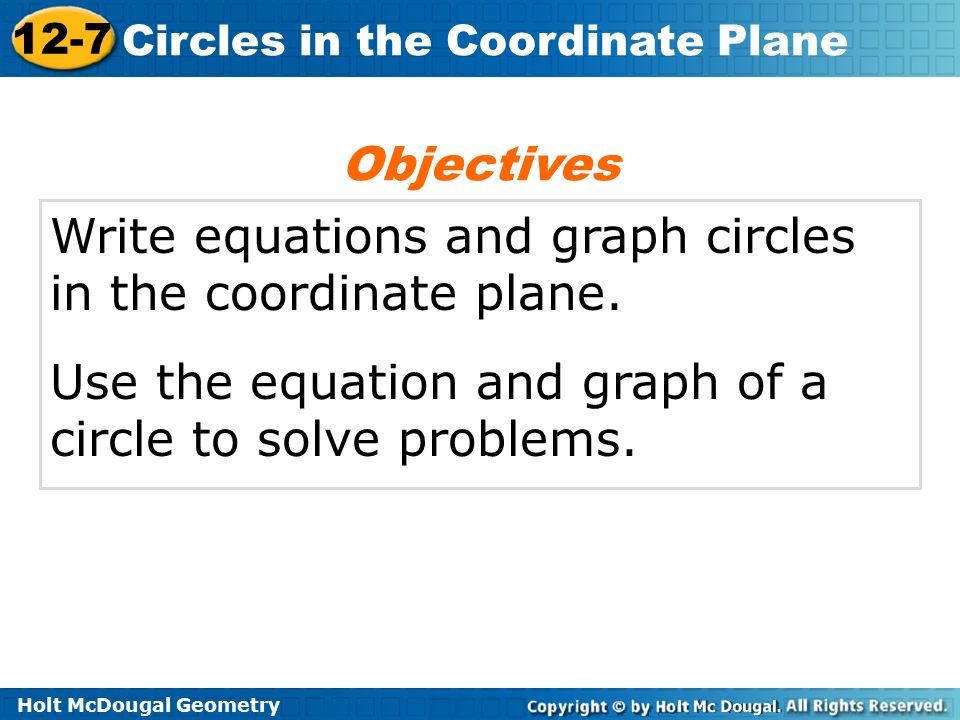 12-7 Circles in the Coordinate Plane

Objectives

Write equations and graph circles in the coordinate plane.

Use the equation and graph of a circle to solve problems.

Holt McDougal Geometry

Copyright © by Holt Mc Dougal. All Rights Reserved.